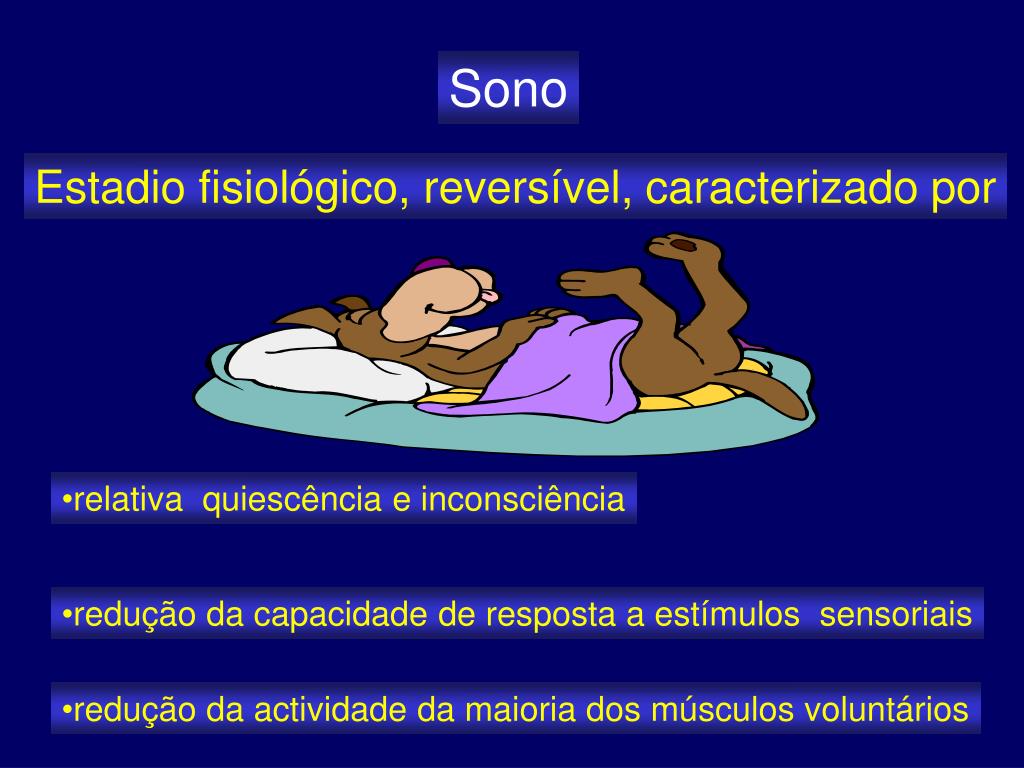 Sono

Estadio fisiológico, reversível, caracterizado por

•relativa  quiescência e inconsciência

•redução da capacidade de resposta a estímulos  sensoriais

•redução da actividade da maioria dos músculos voluntários